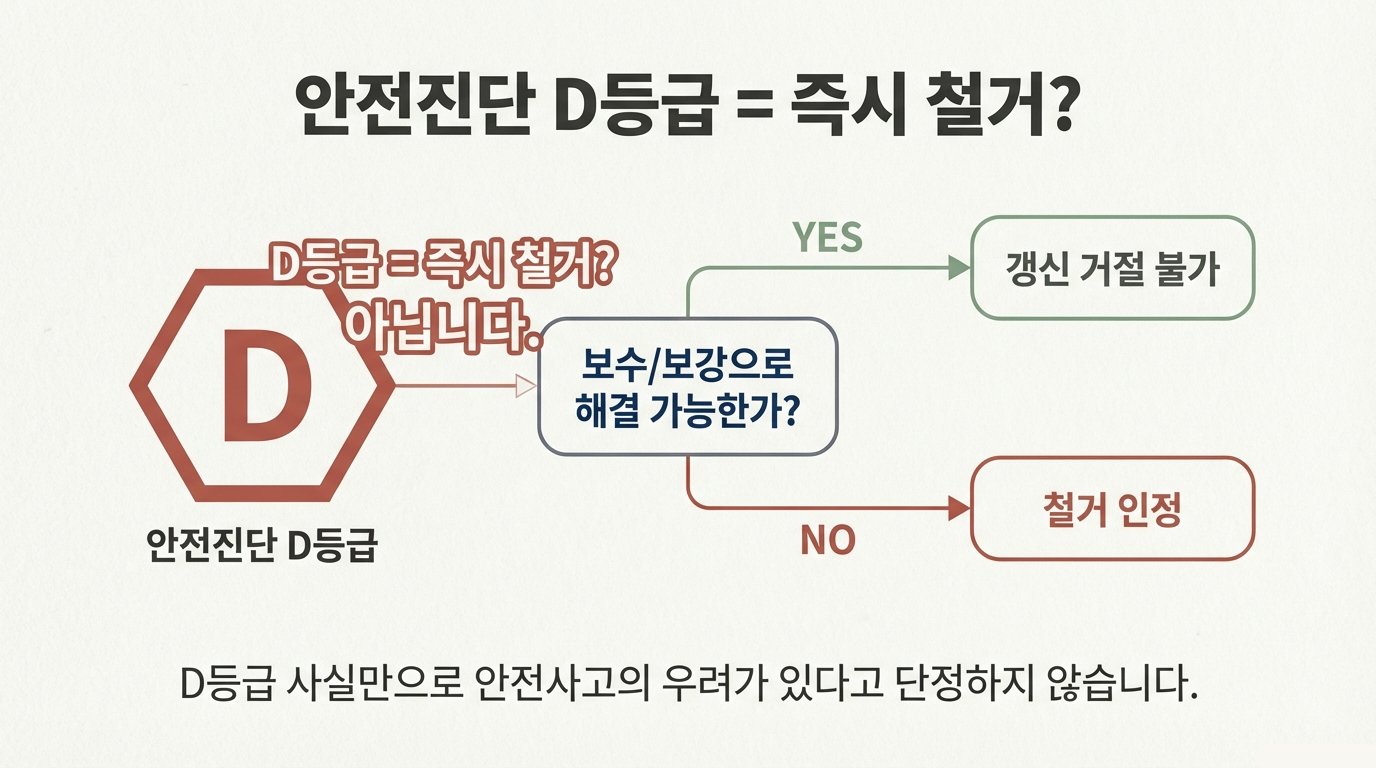 안전진단 D등급 = 즉시 철거?

D등급 = 즉시 철거?
아닙니다.

D

안전진단 D등급

보수/보강으로 해결 가능한가?

YES

갱신 거절 불가

NO

철거 인정

D등급 사실만으로 안전사고의 우려가 있다고 단정하지 않습니다.